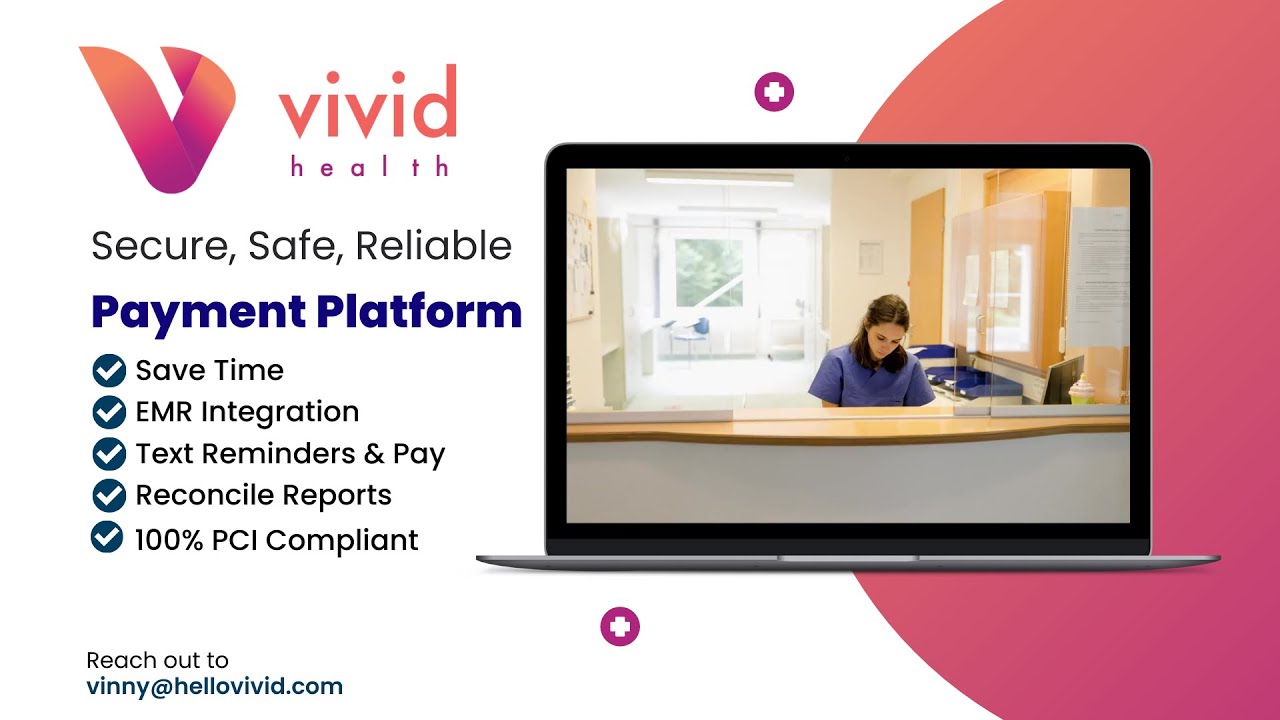 vivid
health

Secure, Safe, Reliable
Payment Platform

Save Time
EMR Integration
Text Reminders & Pay
Reconcile Reports
100% PCI Compliant

Reach out to
vinny@hellovivid.com